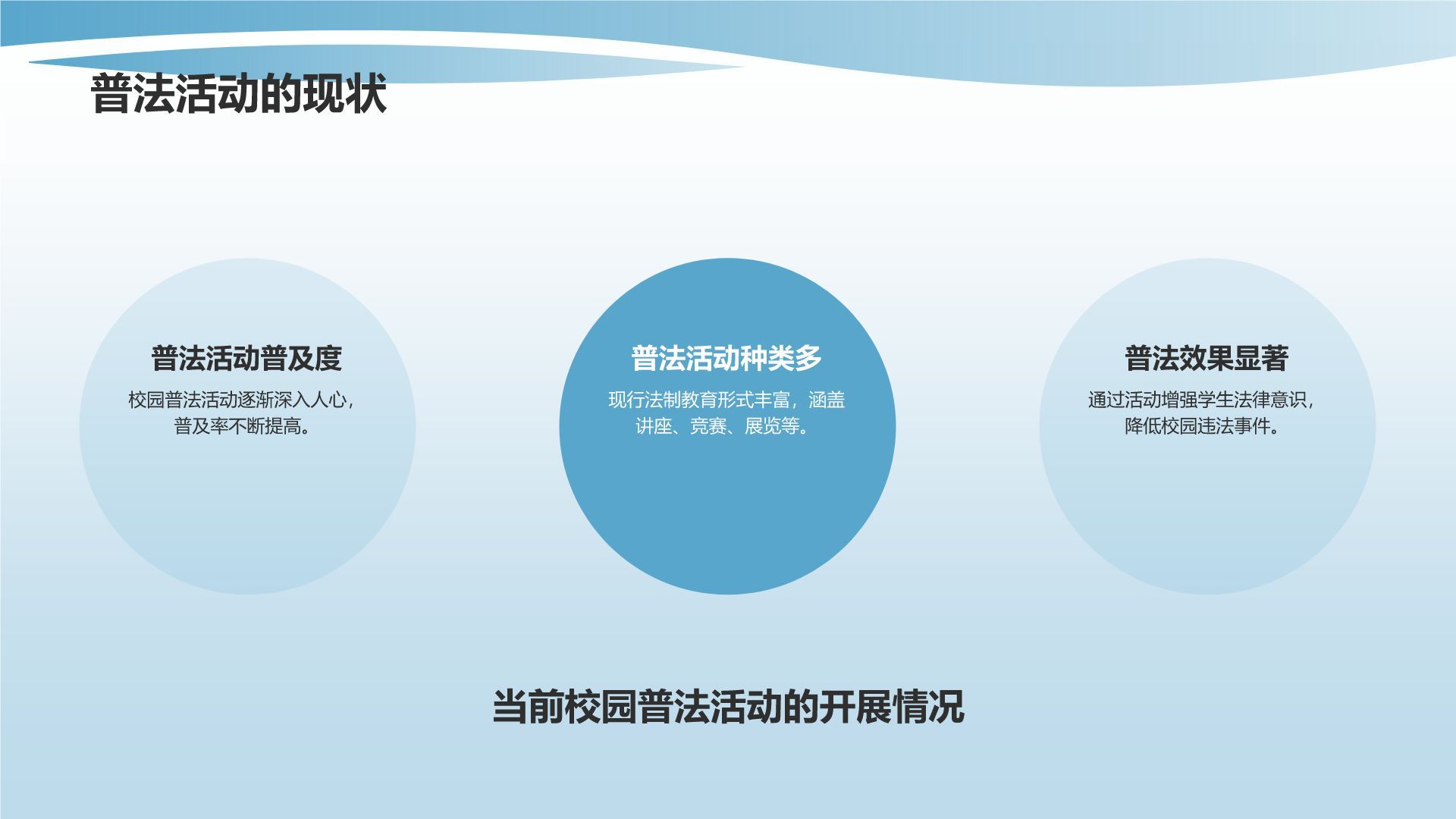 普法活动的现状

普法活动普及度

校园普法活动逐渐深入人心，普及率不断提高。

普法活动种类多

现行法制教育形式丰富，涵盖讲座、竞赛、展览等。

普法效果显著

通过活动增强学生法律意识，降低校园违法事件。

当前校园普法活动的开展情况